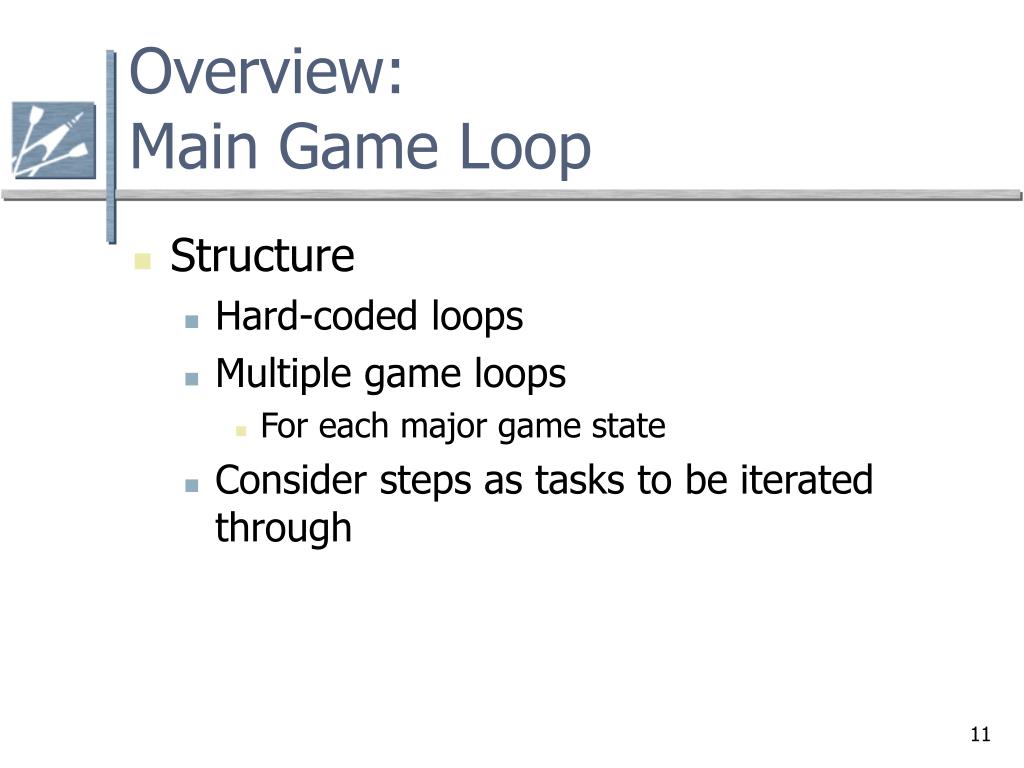 Overview:
Main Game Loop

Structure
Hard-coded loops
Multiple game loops
For each major game state
Consider steps as tasks to be iterated through

11